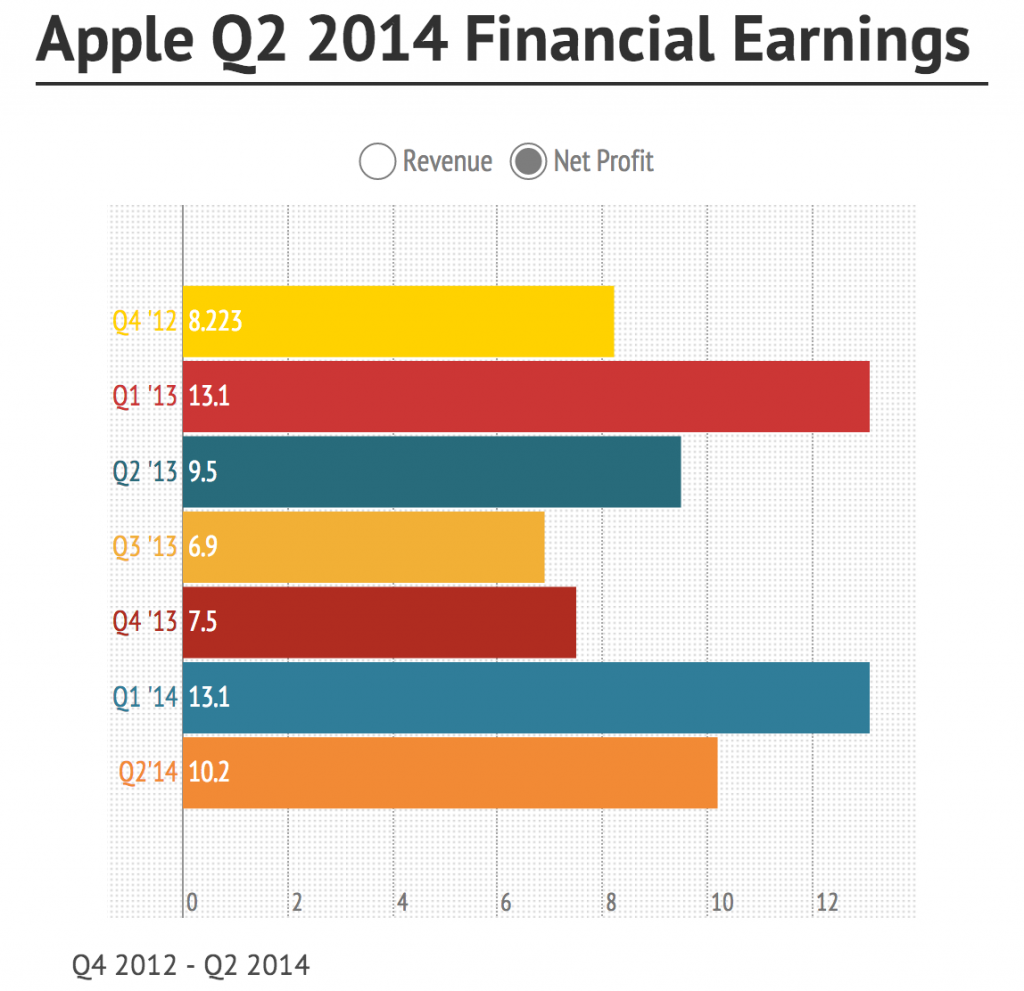 Apple Q2 2014 Financial Earnings

Revenue Net Profit

Q4 '12 8.223
Q1 '13 13.1
Q2 '13 9.5
Q3 '13 6.9
Q4 '13 7.5
Q1 '14 13.1
Q2'14 10.2

0 2 4 6 8 10 12

Q4 2012 - Q2 2014